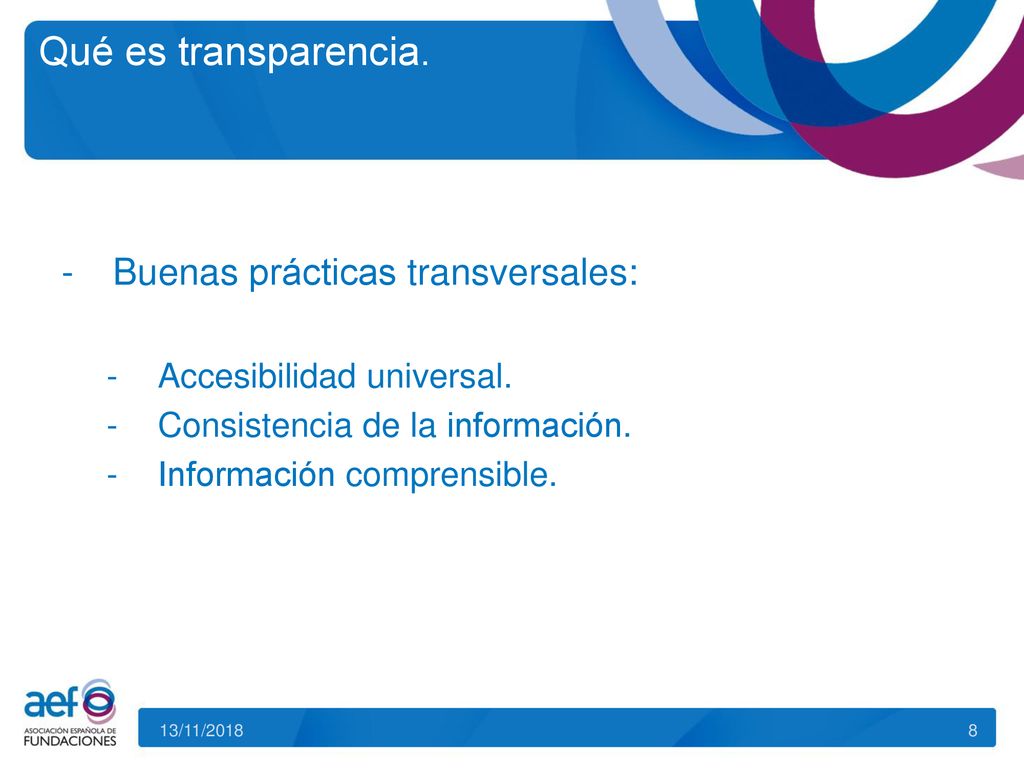 Qué es transparencia.

- Buenas prácticas transversales:

- Accesibilidad universal.
- Consistencia de la información.
- Información comprensible.

aef
ASOCIACIÓN ESPAÑOLA DE FUNDACIONES

13/11/2018

8